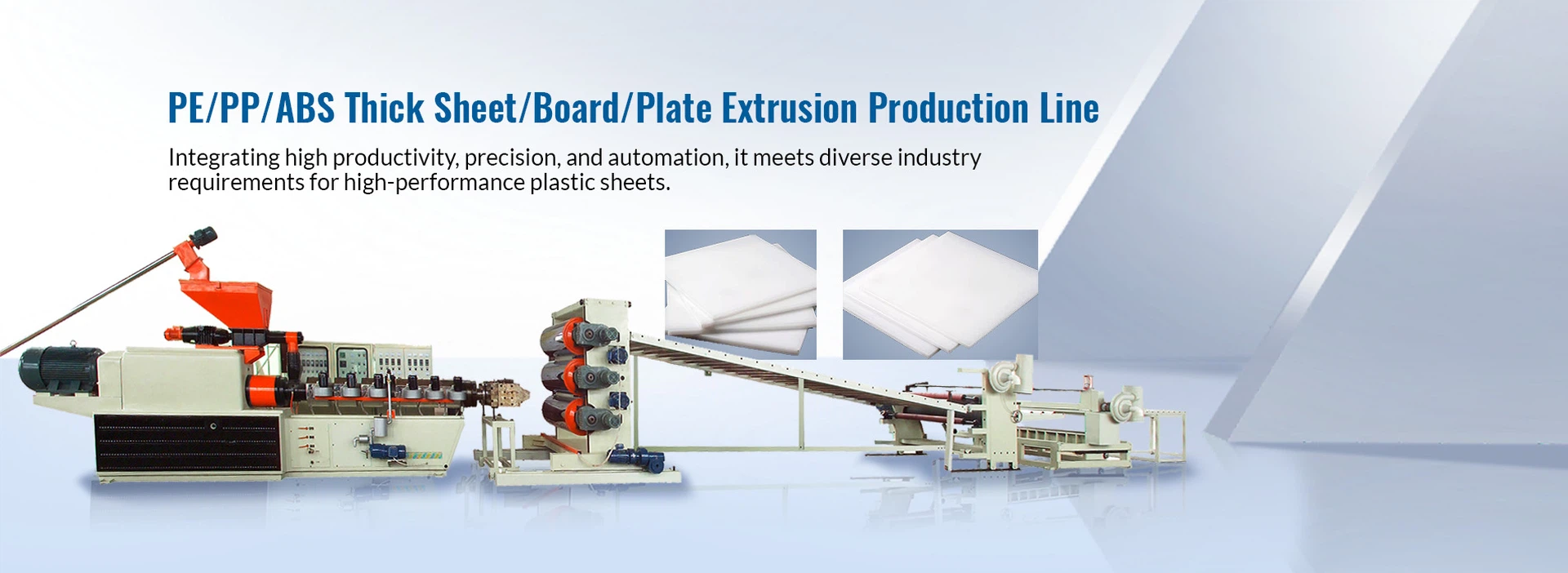 PE/PP/ABS Thick Sheet/Board/Plate Extrusion Production Line

Integrating high productivity, precision, and automation, it meets diverse industry requirements for high-performance plastic sheets.